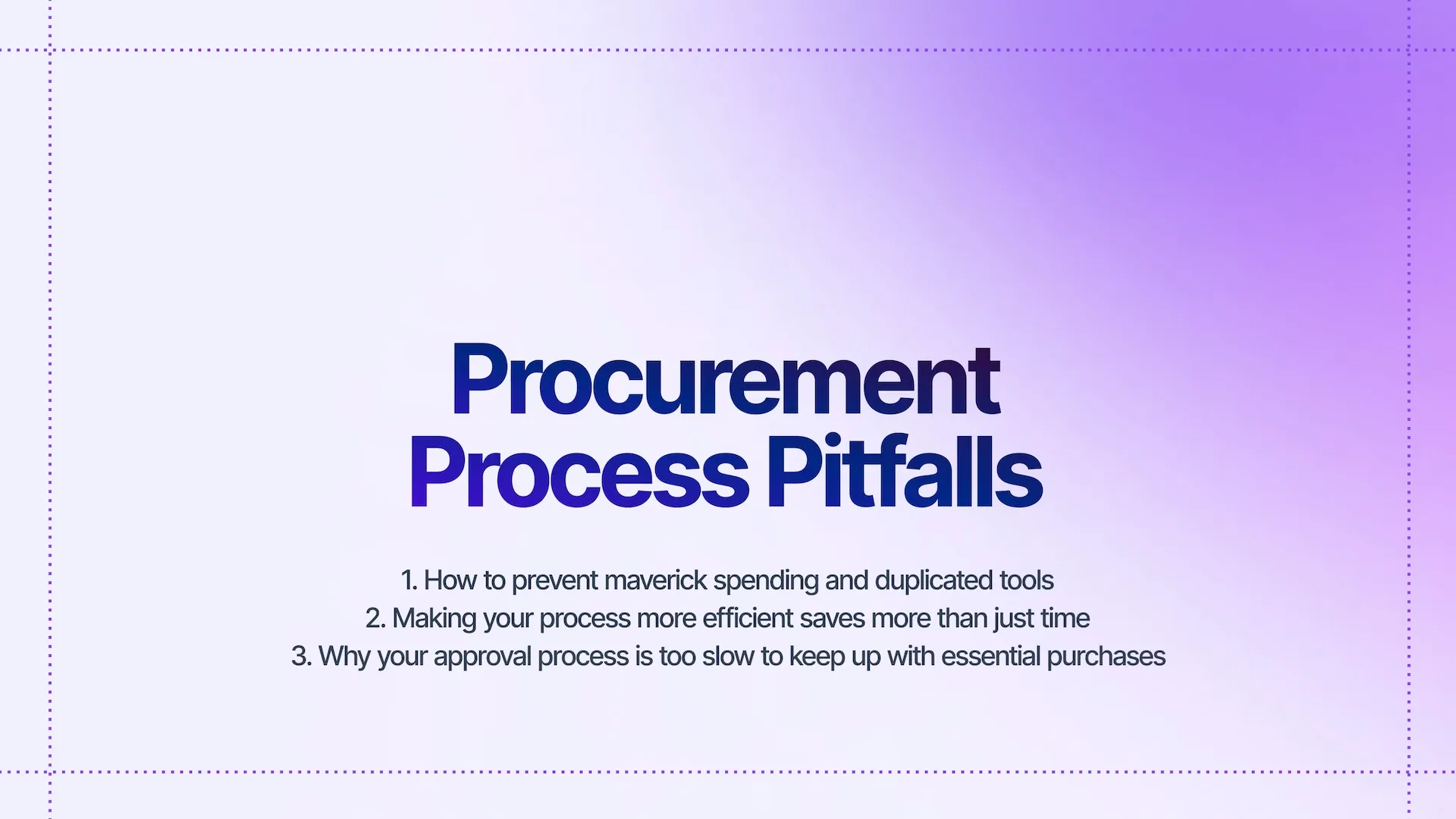 Procurement Process Pitfalls

1. How to prevent maverick spending and duplicated tools
2. Making your process more efficient saves more than just time
3. Why your approval process is too slow to keep up with essential purchases